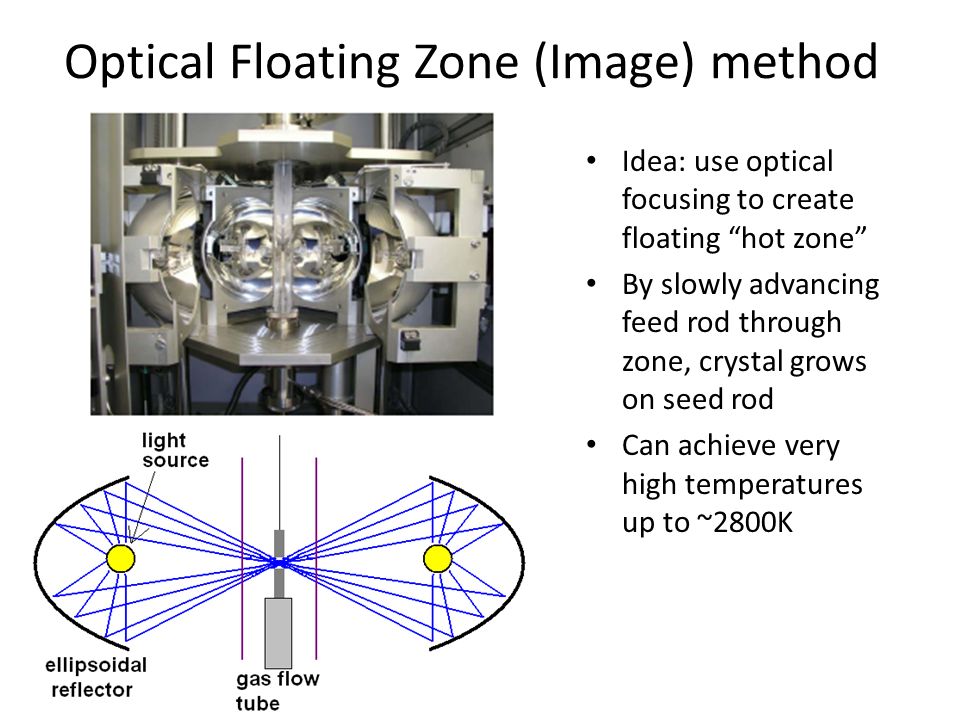 Optical Floating Zone (Image) method

light source

ellipsoidal reflector

gas flow tube

• Idea: use optical focusing to create floating “hot zone”
• By slowly advancing feed rod through zone, crystal grows on seed rod
• Can achieve very high temperatures up to ~2800K